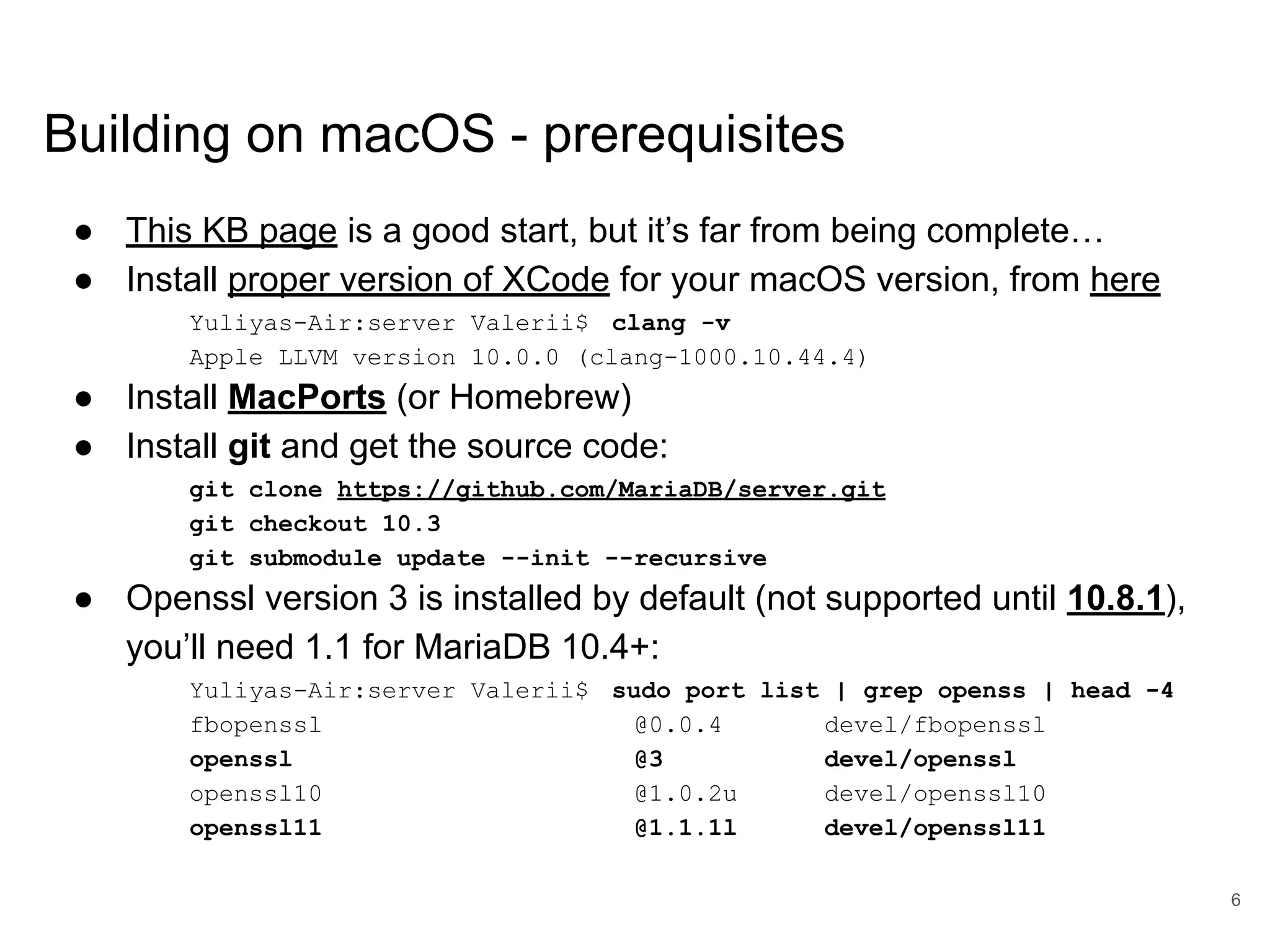 Building on macOS - prerequisites

● This KB page is a good start, but it’s far from being complete…
● Install proper version of XCode for your macOS version, from here

Yuliyas-Air:server Valerii$ clang -v
Apple LLVM version 10.0.0 (clang-1000.10.44.4)

● Install MacPorts (or Homebrew)
● Install git and get the source code:

git clone https://github.com/MariaDB/server.git
git checkout 10.3
git submodule update --init --recursive

● Openssl version 3 is installed by default (not supported until 10.8.1), you’ll need 1.1 for MariaDB 10.4+:

Yuliyas-Air:server Valerii$ sudo port list | grep openss | head -4
fbopenssl @0.0.4 devel/fbopenssl
openssl @3 devel/openssl
openssl10 @1.0.2u devel/openssl10
openssl11 @1.1.1l devel/openssl11

6